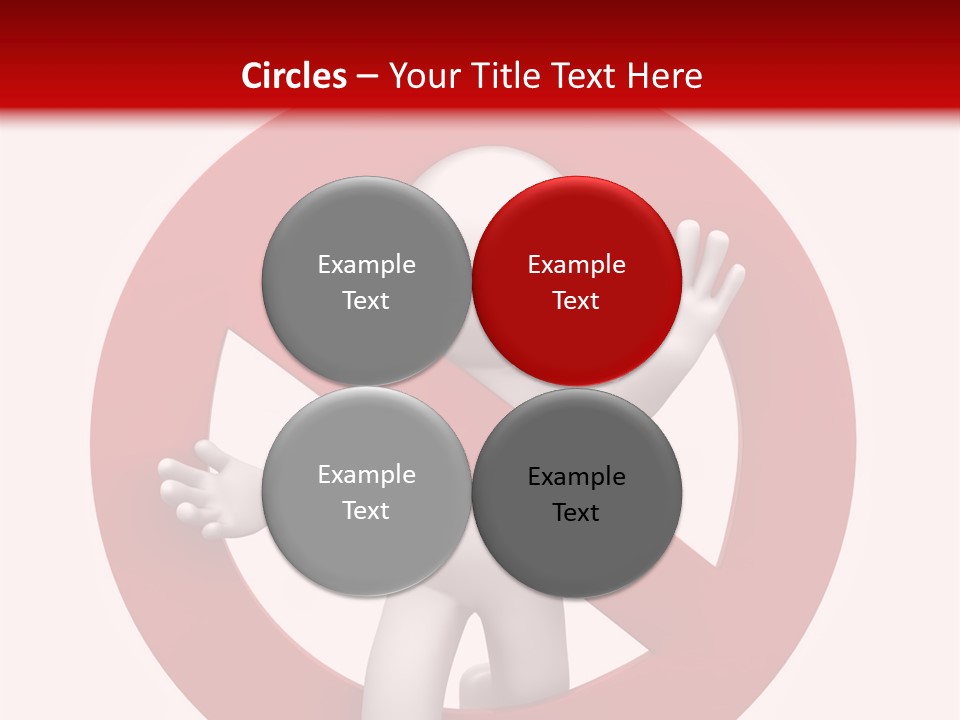 Circles – Your Title Text Here

Example Text

Example Text

Example Text

Example Text